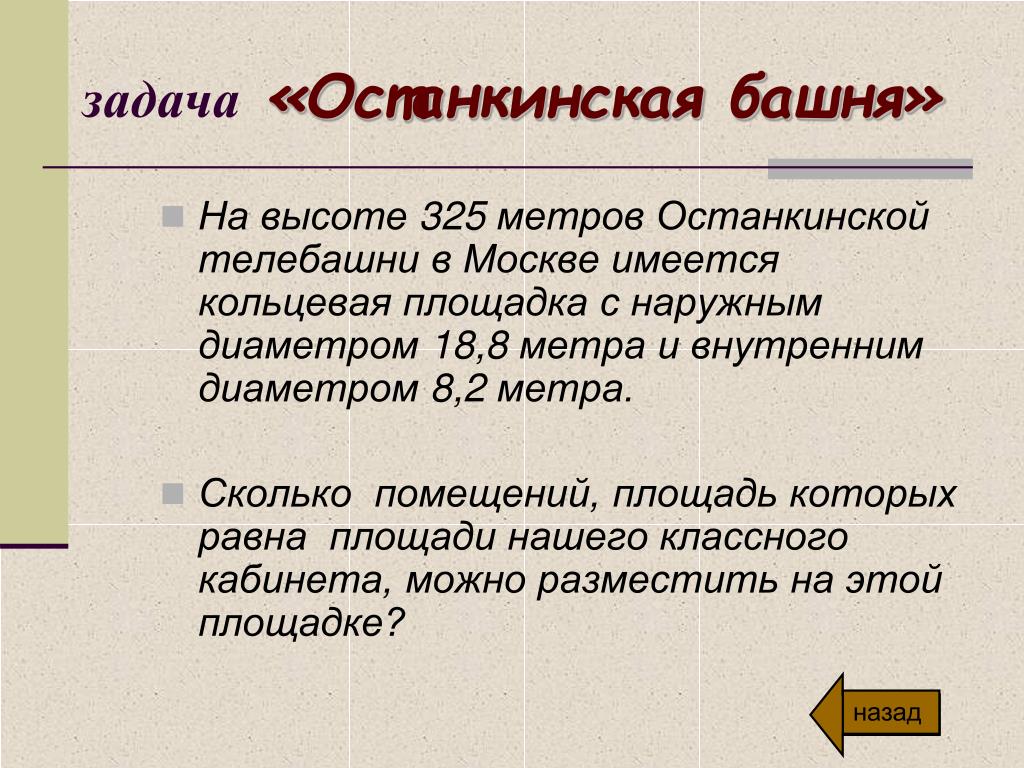 задача «Останкинская башня»

На высоте 325 метров Останкинской телебашни в Москве имеется кольцевая площадка с наружным диаметром 18,8 метра и внутренним диаметром 8,2 метра.

Сколько помещений, площадь которых равна площади нашего классного кабинета, можно разместить на этой площадке?

назад